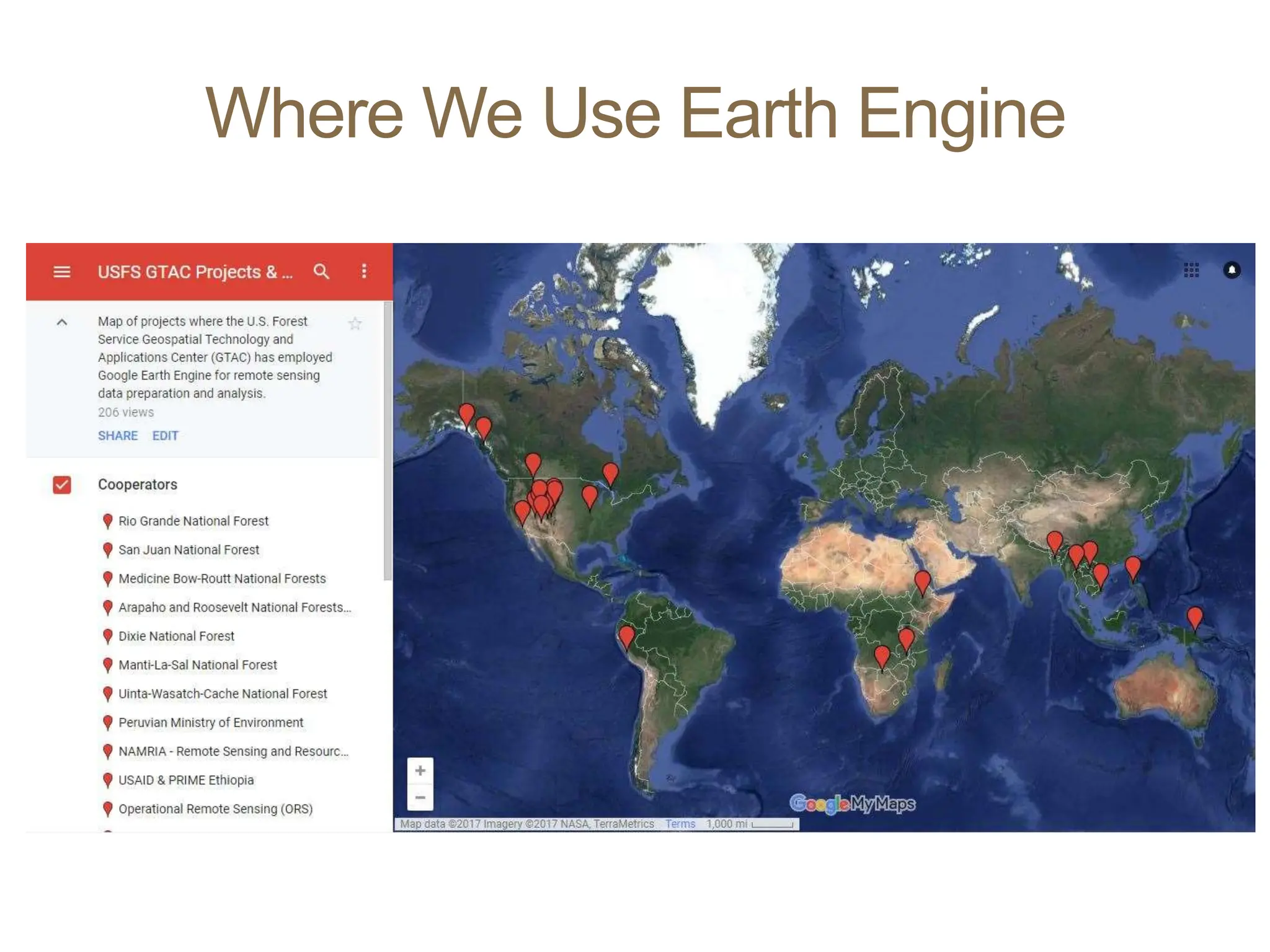 Where We Use Earth Engine

USFS GTAC Projects & ...

Map of projects where the U.S. Forest Service Geospatial Technology and Applications Center (GTAC) has employed Google Earth Engine for remote sensing data preparation and analysis.
206 views
SHARE EDIT

Cooperators
Rio Grande National Forest
San Juan National Forest
Medicine Bow-Routt National Forests
Arapaho and Roosevelt National Forests...
Dixie National Forest
Manti-La-Sal National Forest
Uinta-Wasatch-Cache National Forest
Peruvian Ministry of Environment
NAMRIA - Remote Sensing and Resourc...
USAID & PRIME Ethiopia
Operational Remote Sensing (ORS)

+
−
Google My Maps
Map data ©2017 Imagery ©2017 NASA, TerraMetrics Terms 1,000 mi